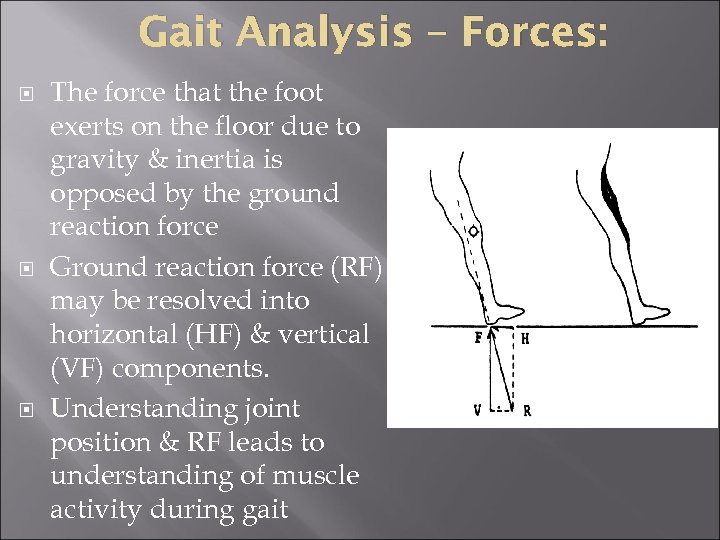 Gait Analysis – Forces:

The force that the foot exerts on the floor due to gravity & inertia is opposed by the ground reaction force

Ground reaction force (RF) may be resolved into horizontal (HF) & vertical (VF) components.

Understanding joint position & RF leads to understanding of muscle activity during gait

F
H
V
R